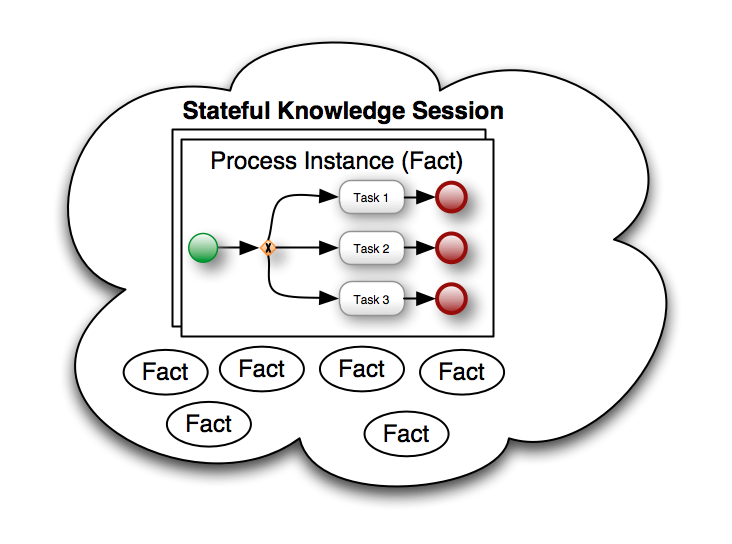 Stateful Knowledge Session

Process Instance (Fact)

X

Task 1

Task 2

Task 3

Fact

Fact

Fact

Fact

Fact

Fact